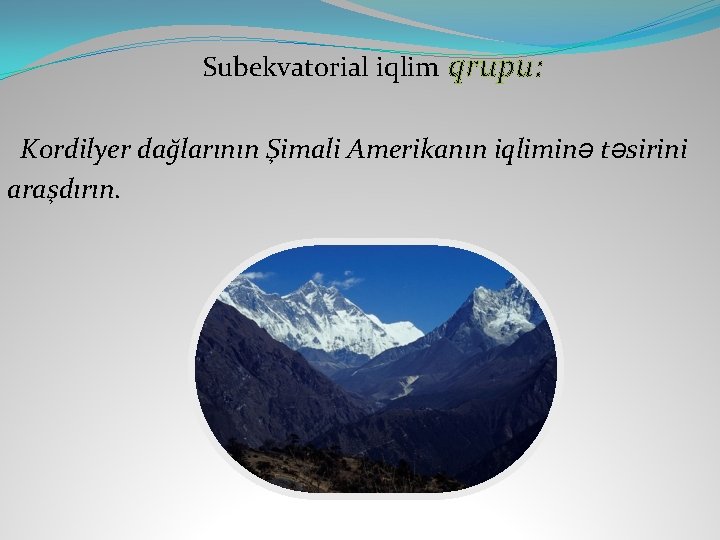 Subekvatorial iqlim qrupu:

Kordilyer dağlarının Şimali Amerikanın iqliminə təsirini araşdırın.